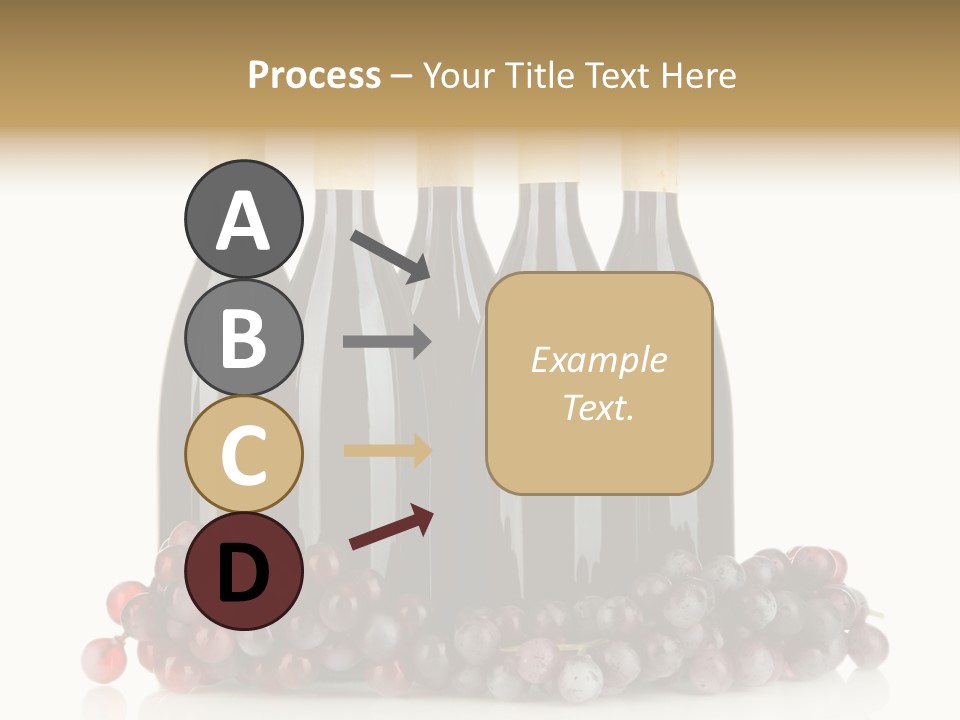 Process – Your Title Text Here

A

B

C

D

Example Text.